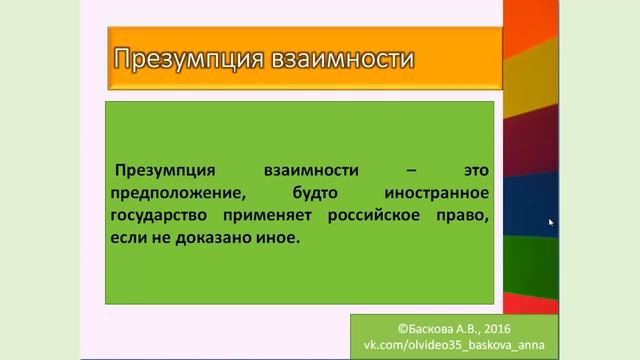 Презумпция взаимности

Презумпция взаимности – это предположение, будто иностранное государство применяет российское право, если не доказано иное.

©Баскова А.В., 2016
vk.com/olvideo35_baskova_anna